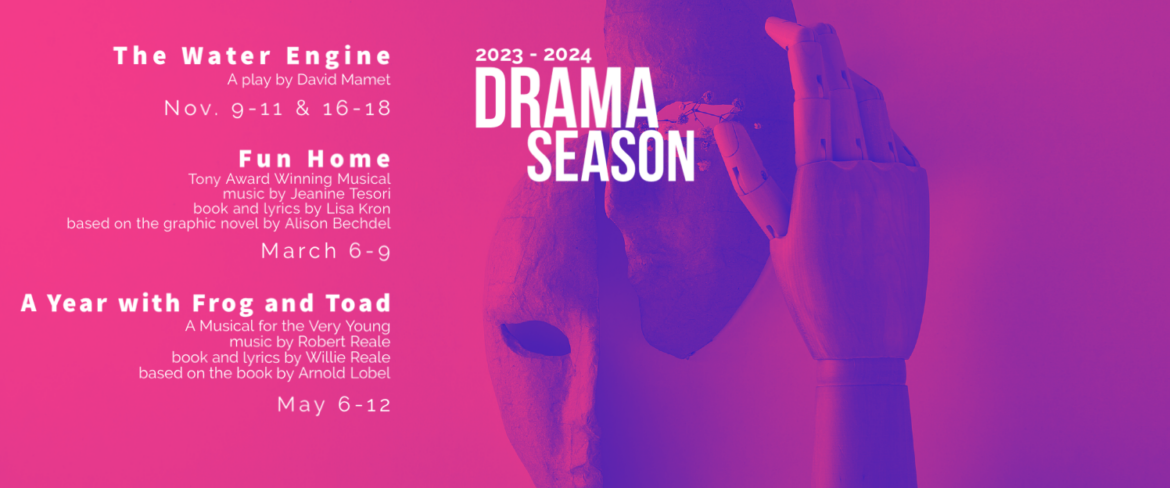 The Water Engine
A play by David Mamet
Nov. 9-11 & 16-18

Fun Home
Tony Award Winning Musical
music by Jeanine Tesori
book and lyrics by Lisa Kron
based on the graphic novel by Alison Bechdel
March 6-9

A Year with Frog and Toad
A Musical for the Very Young
music by Robert Reale
book and lyrics by Willie Reale
based on the book by Arnold Lobel
May 6-12

2023 - 2024
DRAMA
SEASON